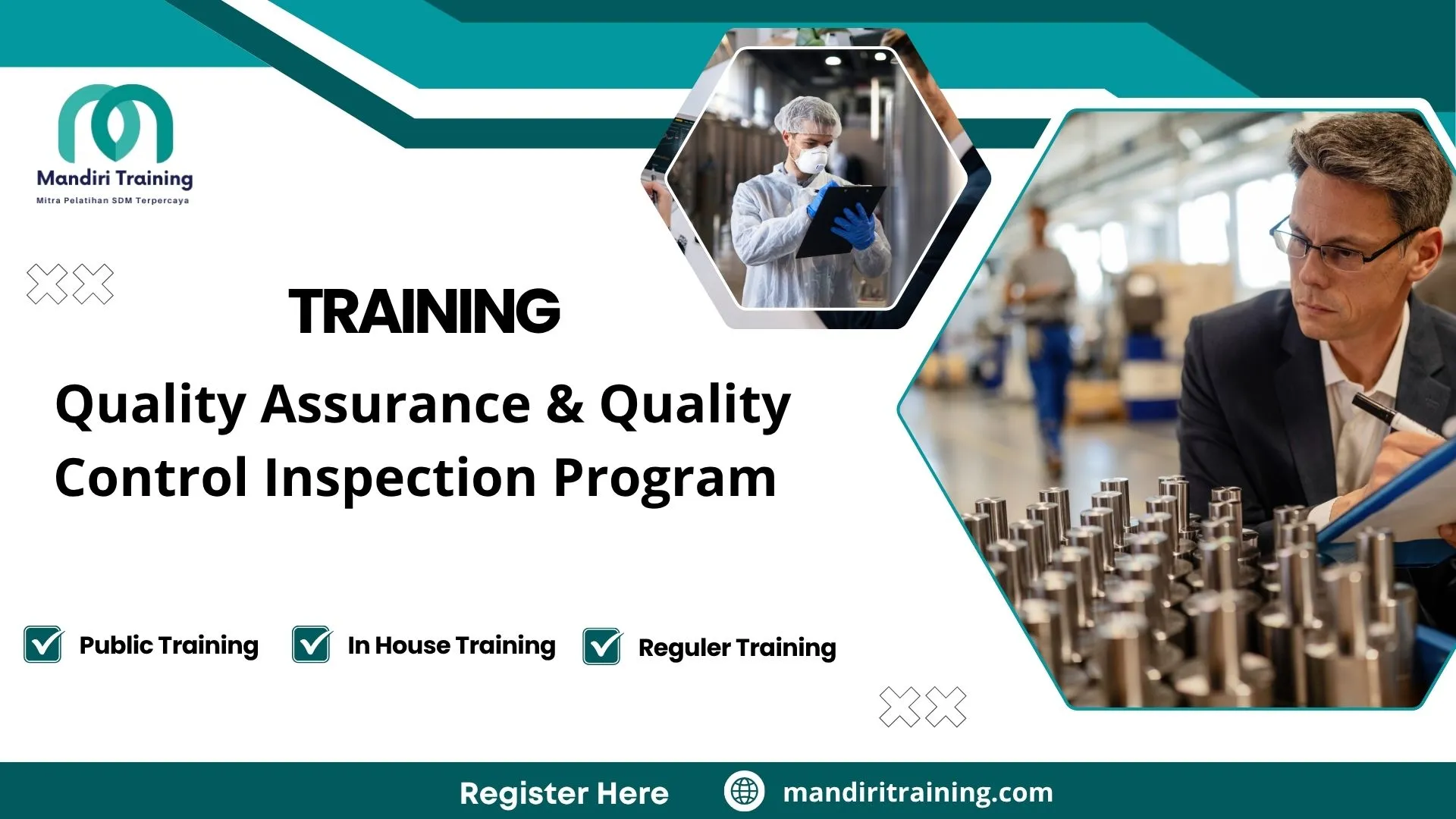 Mandiri Training
Mitra Pelatihan SDM Terpercaya

TRAINING

Quality Assurance & Quality Control Inspection Program

Public Training
In House Training
Reguler Training

Register Here
mandiritraining.com